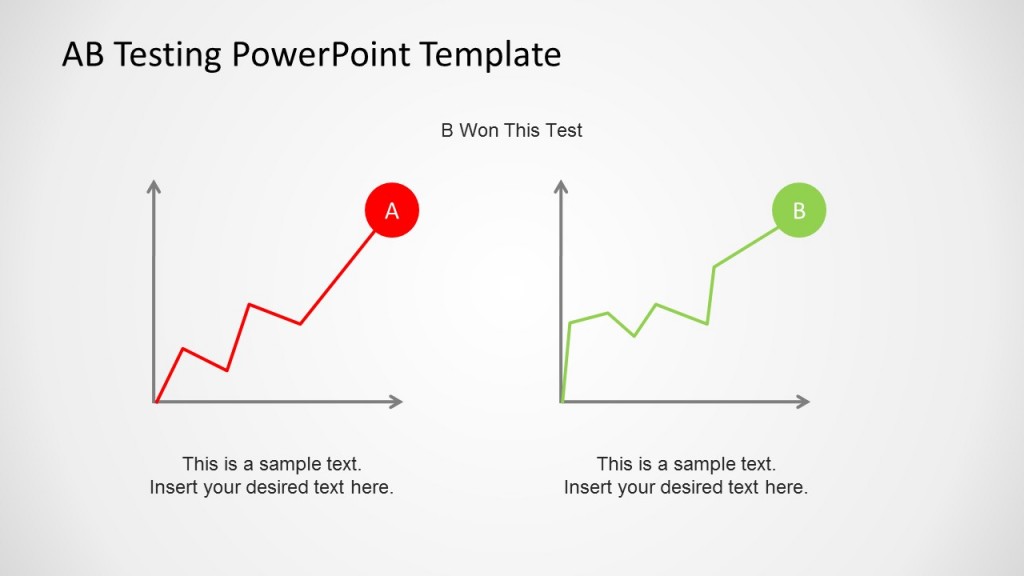 AB Testing PowerPoint Template

B Won This Test

A

B

This is a sample text.
Insert your desired text here.

This is a sample text.
Insert your desired text here.